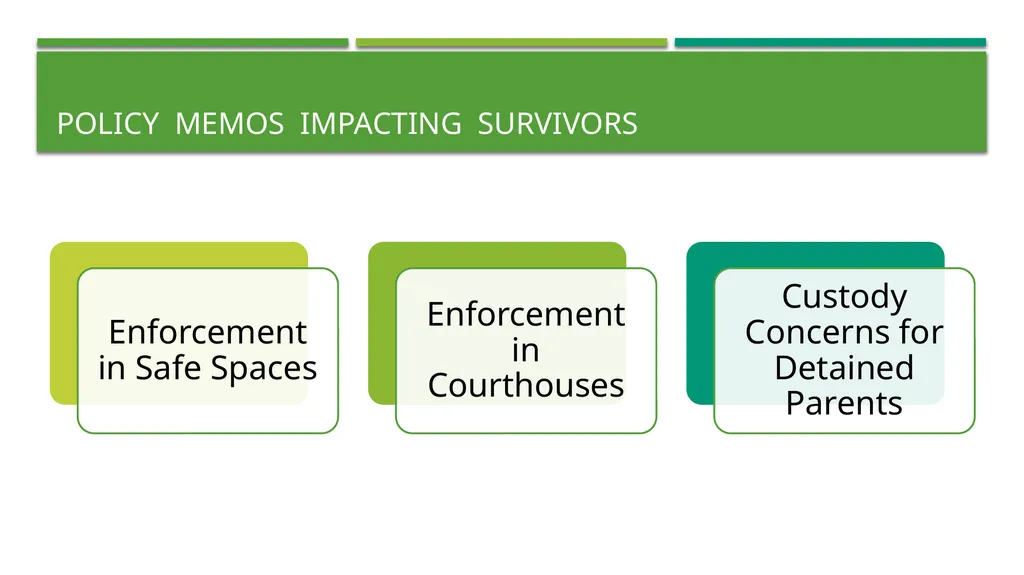 POLICY MEMOS IMPACTING SURVIVORS

Enforcement in Safe Spaces

Enforcement in Courthouses

Custody Concerns for Detained Parents